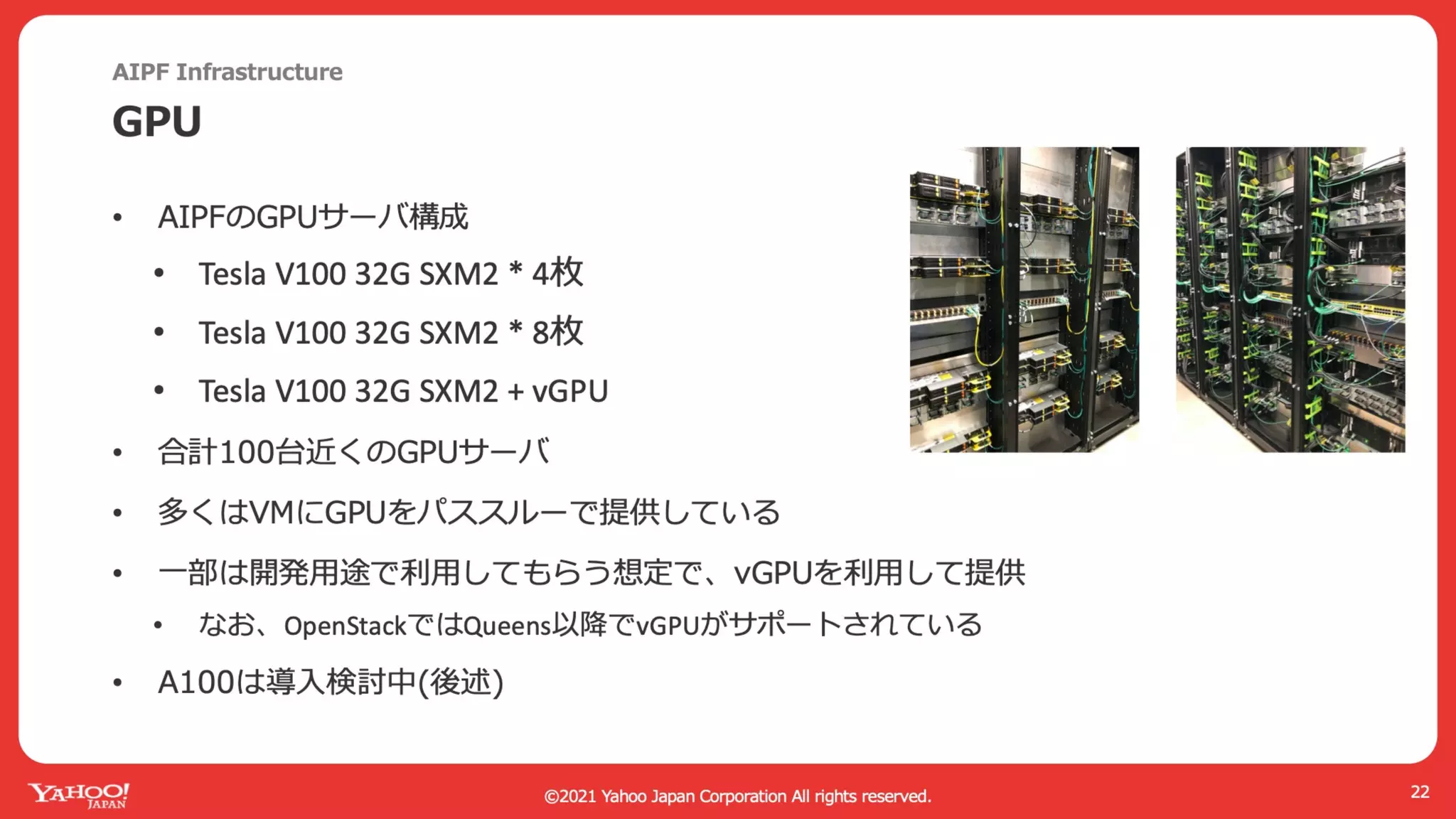 AIPF Infrastructure

GPU

• AIPFのGPUサーバ構成
  • Tesla V100 32G SXM2 * 4枚
  • Tesla V100 32G SXM2 * 8枚
  • Tesla V100 32G SXM2 + vGPU
• 合計100台近くのGPUサーバ
• 多くはVMにGPUをパススルーで提供している
• 一部は開発用途で利用してもらう想定で、vGPUを利用して提供
  • なお、OpenStackではQueens以降でvGPUがサポートされている
• A100は導入検討中(後述)

YAHOO! JAPAN

©2021 Yahoo Japan Corporation All rights reserved.

22